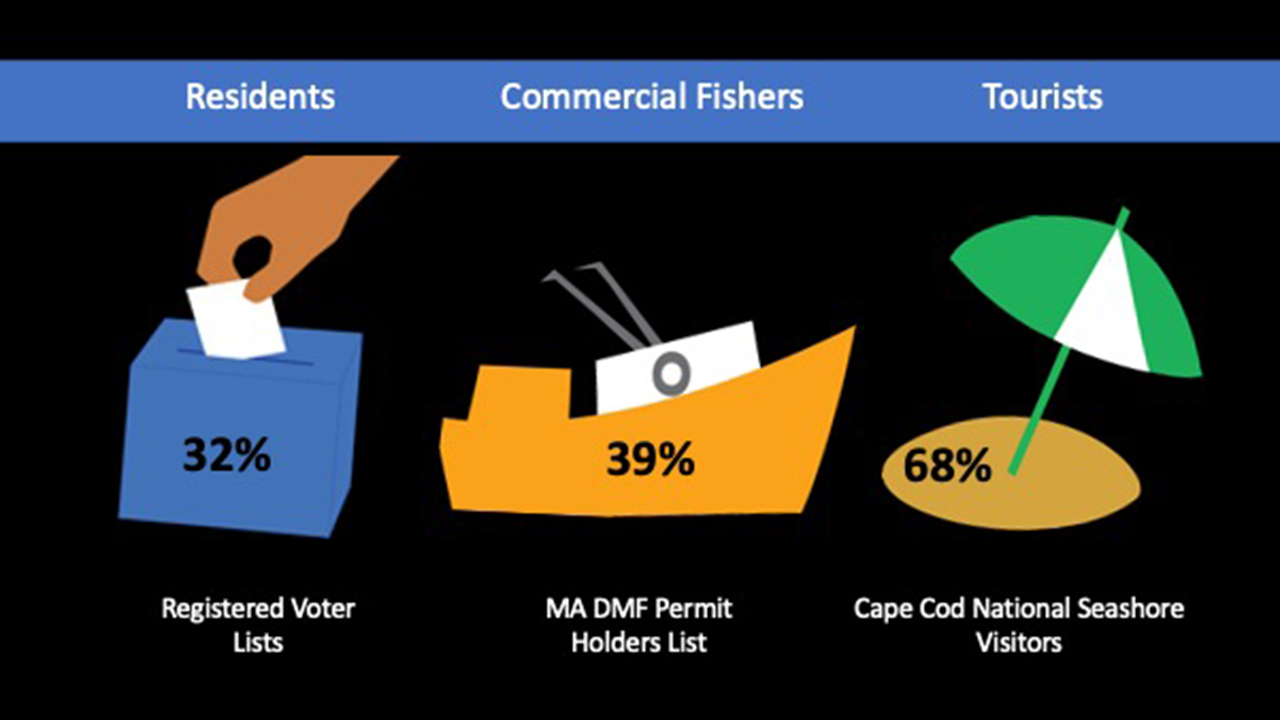 Residents

Commercial Fishers

Tourists

32%

39%

68%

Registered Voter Lists

MA DMF Permit Holders List

Cape Cod National Seashore Visitors